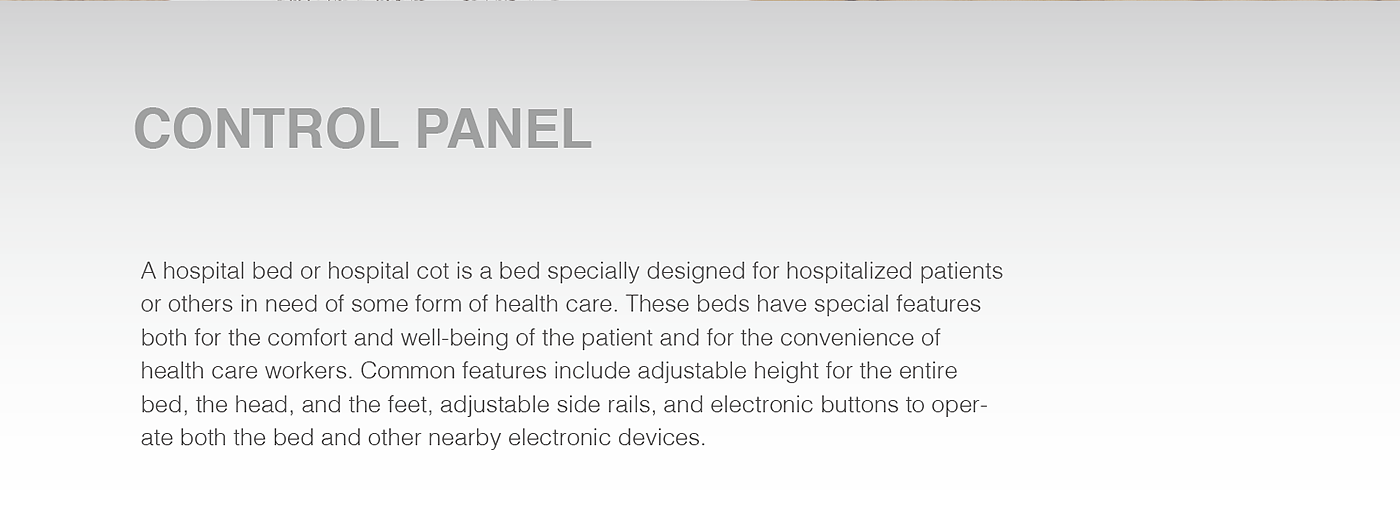 CONTROL PANEL

A hospital bed or hospital cot is a bed specially designed for hospitalized patients or others in need of some form of health care. These beds have special features both for the comfort and well-being of the patient and for the convenience of health care workers. Common features include adjustable height for the entire bed, the head, and the feet, adjustable side rails, and electronic buttons to operate both the bed and other nearby electronic devices.